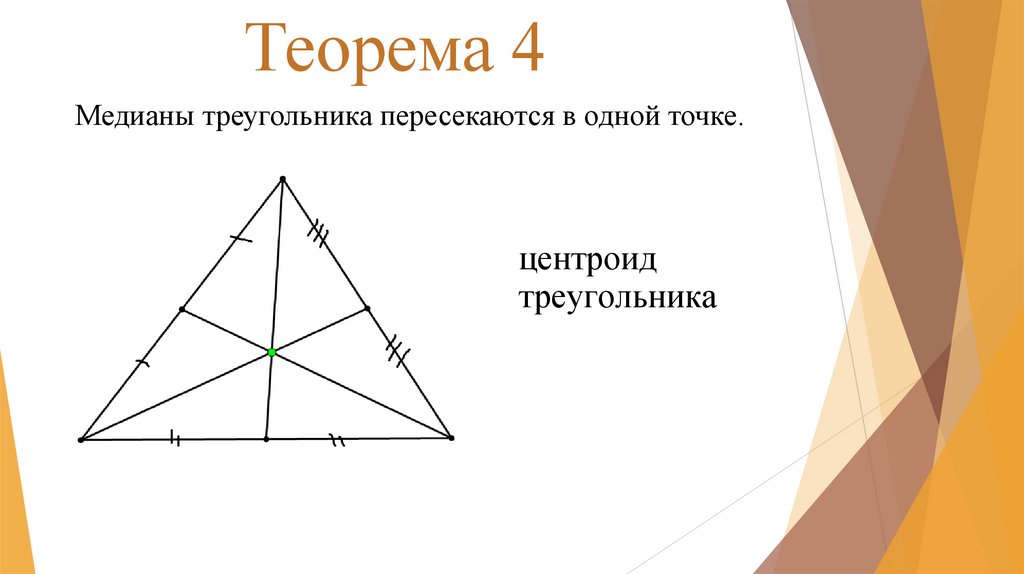 Теорема 4

Медианы треугольника пересекаются в одной точке.

центроид треугольника